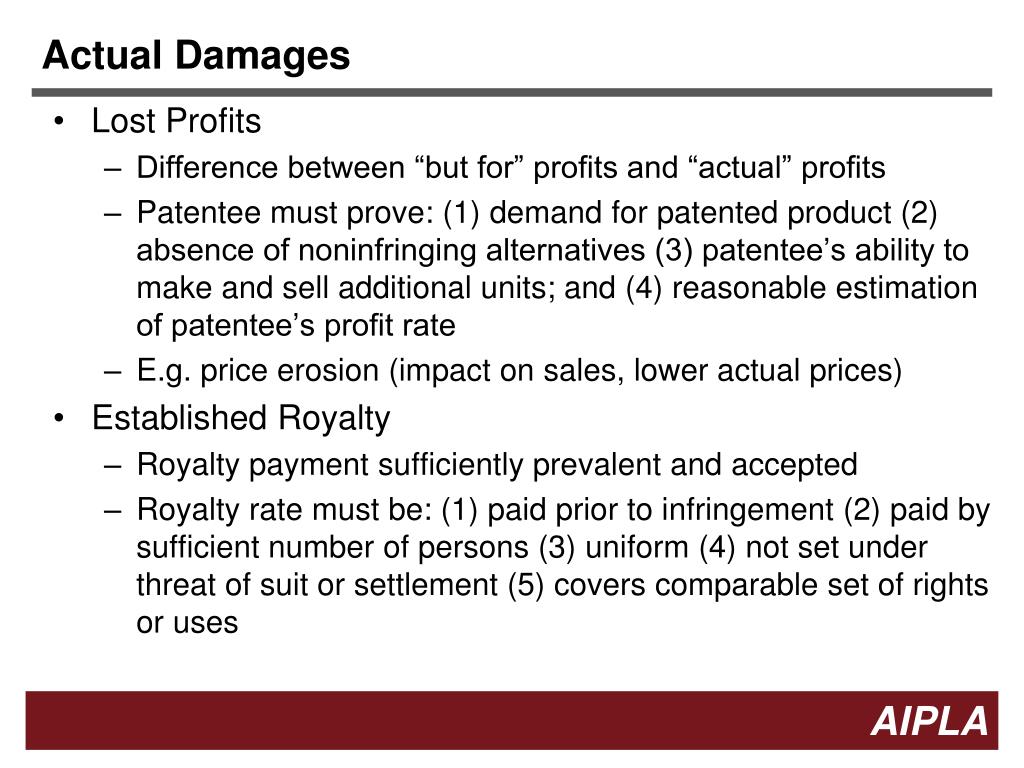 Actual Damages

• Lost Profits
– Difference between “but for” profits and “actual” profits
– Patentee must prove: (1) demand for patented product (2) absence of noninfringing alternatives (3) patentee’s ability to make and sell additional units; and (4) reasonable estimation of patentee’s profit rate
– E.g. price erosion (impact on sales, lower actual prices)
• Established Royalty
– Royalty payment sufficiently prevalent and accepted
– Royalty rate must be: (1) paid prior to infringement (2) paid by sufficient number of persons (3) uniform (4) not set under threat of suit or settlement (5) covers comparable set of rights or uses

AIPLA